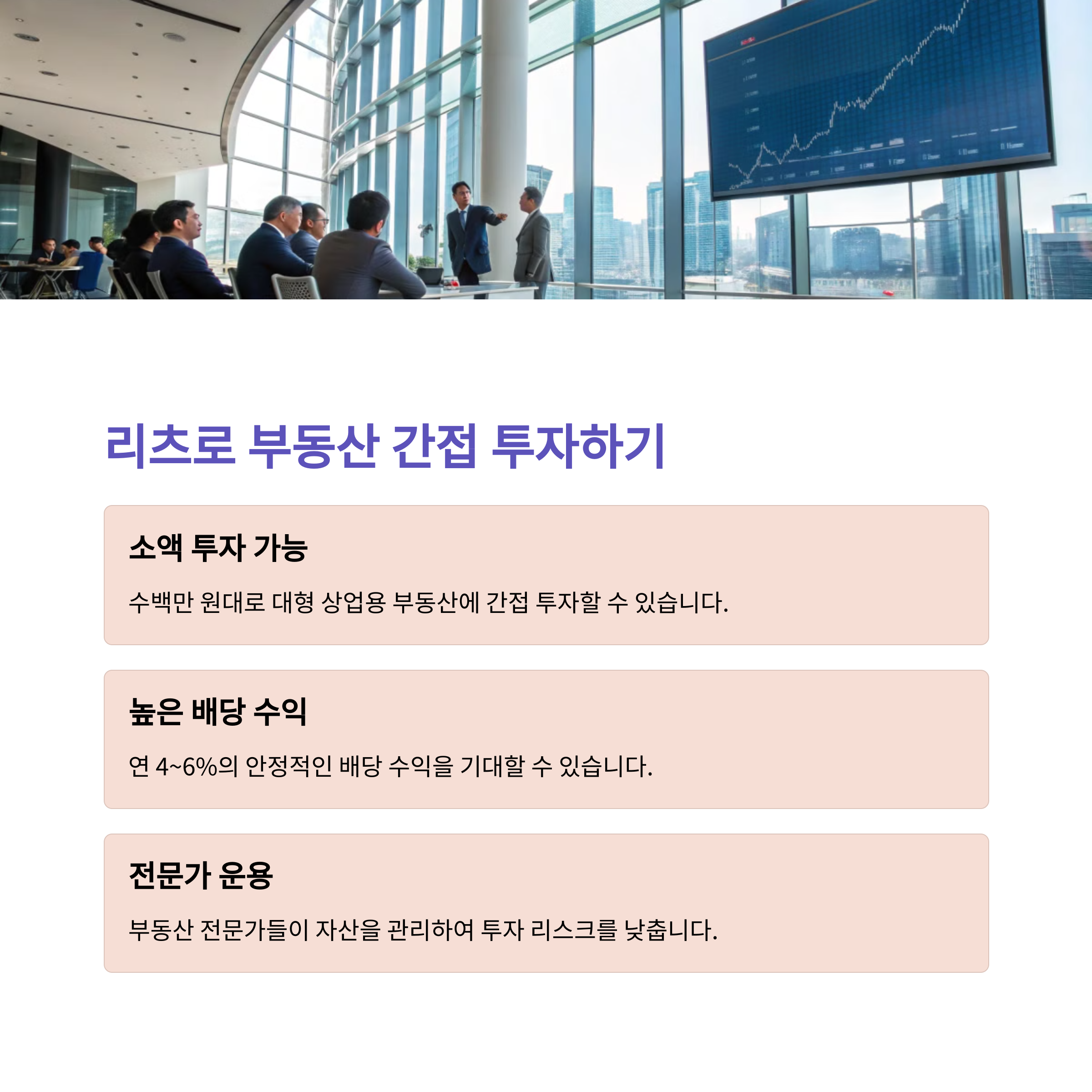 리츠로 부동산 간접 투자하기

소액 투자 가능

수백만 원대로 대형 상업용 부동산에 간접 투자할 수 있습니다.

높은 배당 수익

연 4~6%의 안정적인 배당 수익을 기대할 수 있습니다.

전문가 운용

부동산 전문가들이 자산을 관리하여 투자 리스크를 낮춥니다.